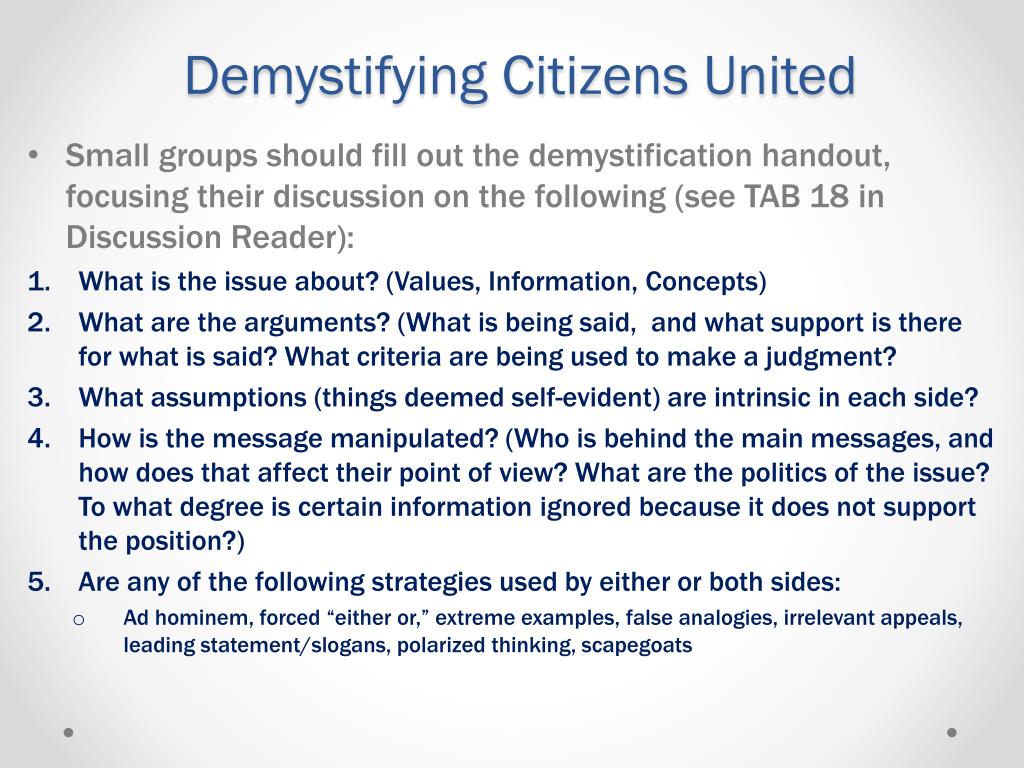 Demystifying Citizens United

• Small groups should fill out the demystification handout, focusing their discussion on the following (see TAB 18 in Discussion Reader):

1. What is the issue about? (Values, Information, Concepts)
2. What are the arguments? (What is being said, and what support is there for what is said? What criteria are being used to make a judgment?
3. What assumptions (things deemed self-evident) are intrinsic in each side?
4. How is the message manipulated? (Who is behind the main messages, and how does that affect their point of view? What are the politics of the issue? To what degree is certain information ignored because it does not support the position?)
5. Are any of the following strategies used by either or both sides:
   o Ad hominem, forced “either or,” extreme examples, false analogies, irrelevant appeals, leading statement/slogans, polarized thinking, scapegoats